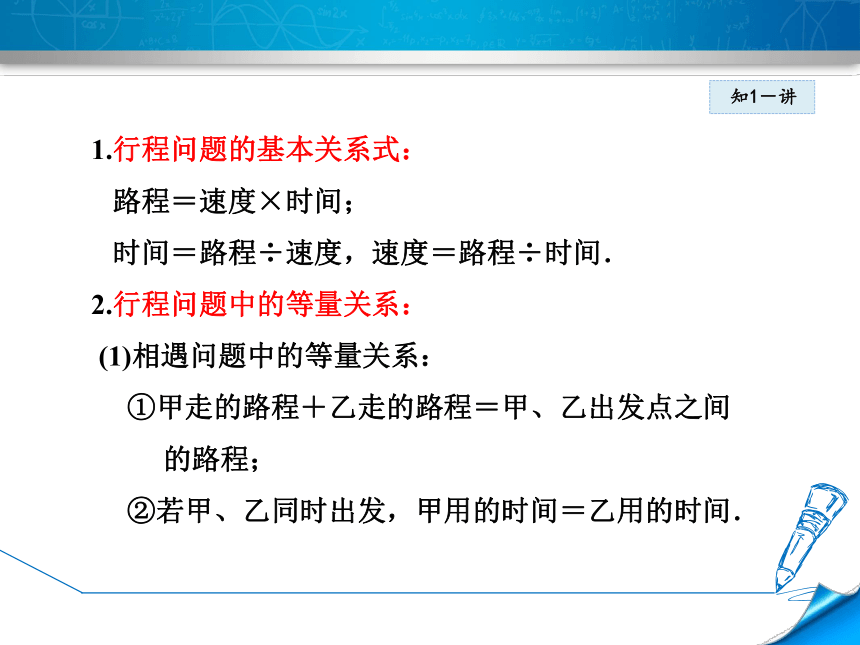 知1－讲

1.行程问题的基本关系式：

路程＝速度×时间；

时间＝路程÷速度，速度＝路程÷时间.

2.行程问题中的等量关系：

(1)相遇问题中的等量关系：

①甲走的路程＋乙走的路程＝甲、乙出发点之间的路程；

②若甲、乙同时出发，甲用的时间＝乙用的时间.